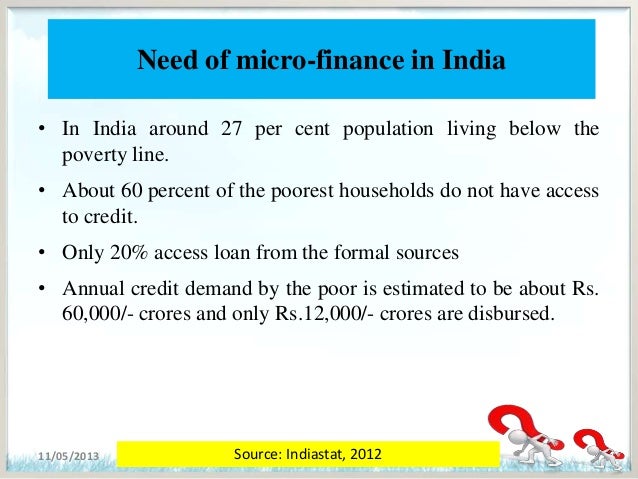 Need of micro-finance in India

• In India around 27 per cent population living below the poverty line.

• About 60 percent of the poorest households do not have access to credit.

• Only 20% access loan from the formal sources

• Annual credit demand by the poor is estimated to be about Rs. 60,000/- crores and only Rs.12,000/- crores are disbursed.

11/05/2013

Source: Indiastat, 2012